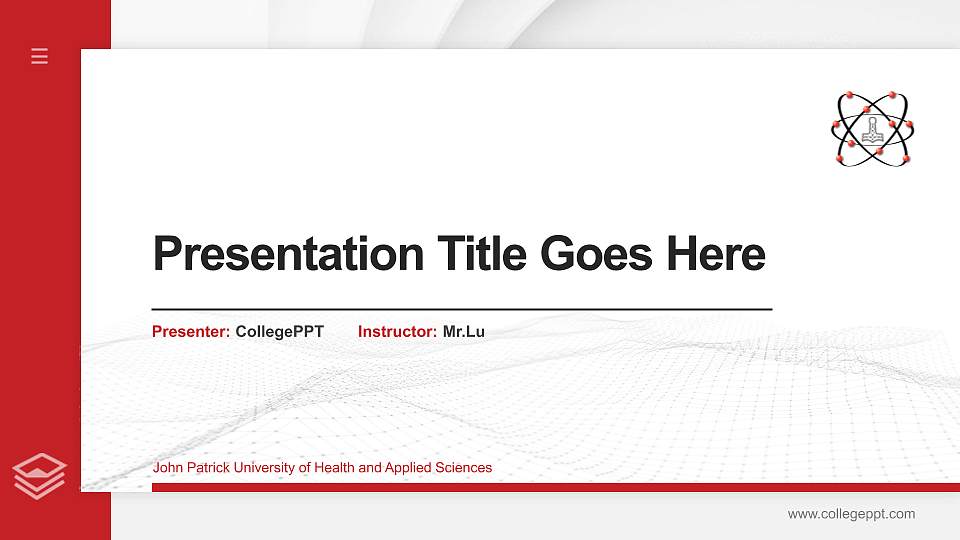 Presentation Title Goes Here

Presenter: CollegePPT Instructor: Mr.Lu

John Patrick University of Health and Applied Sciences

www.collegeppt.com